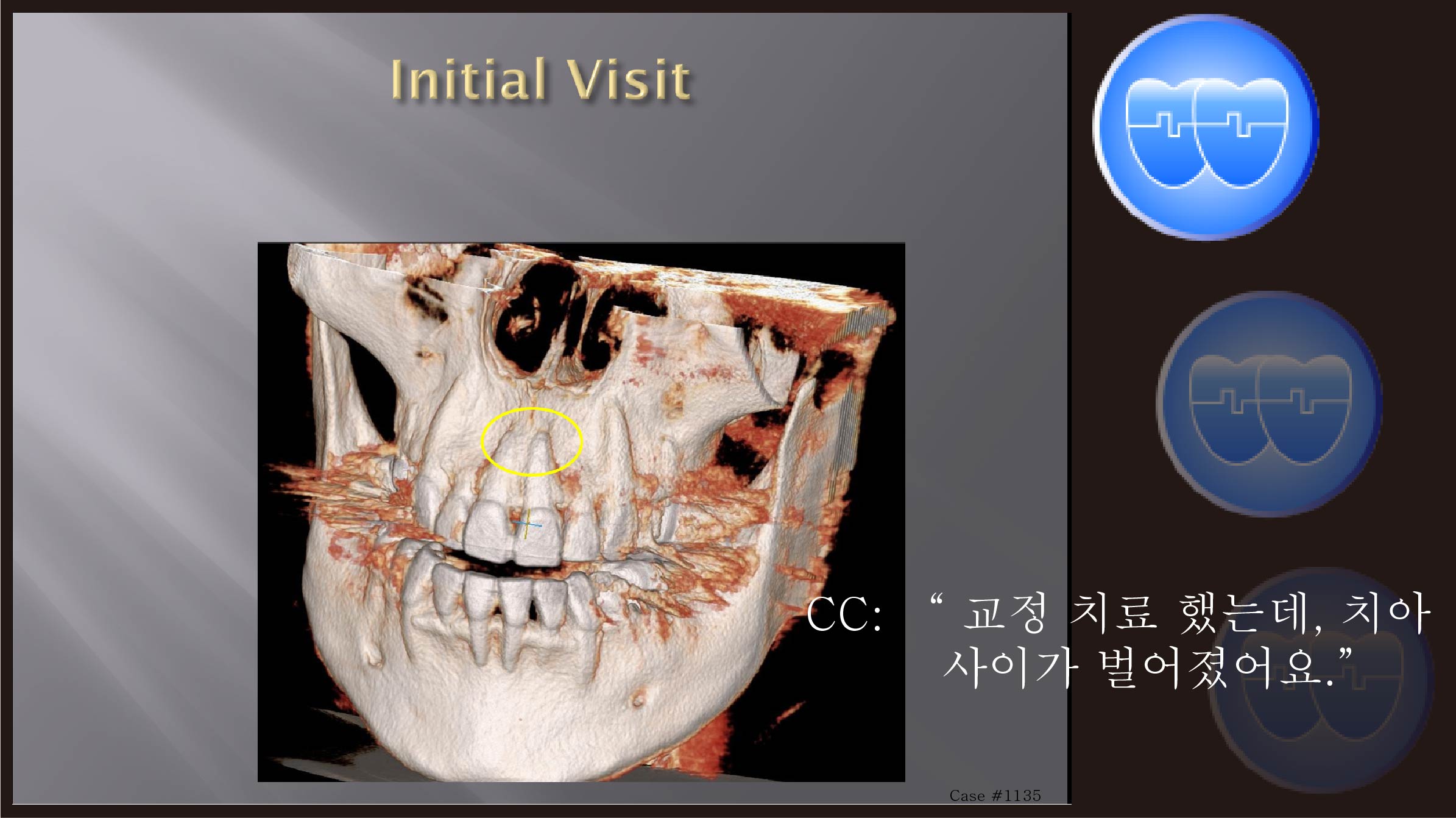 Initial Visit

CC: “ 교정 치료 했는데, 치아 사이가 벌어졌어요.”

Case #1135